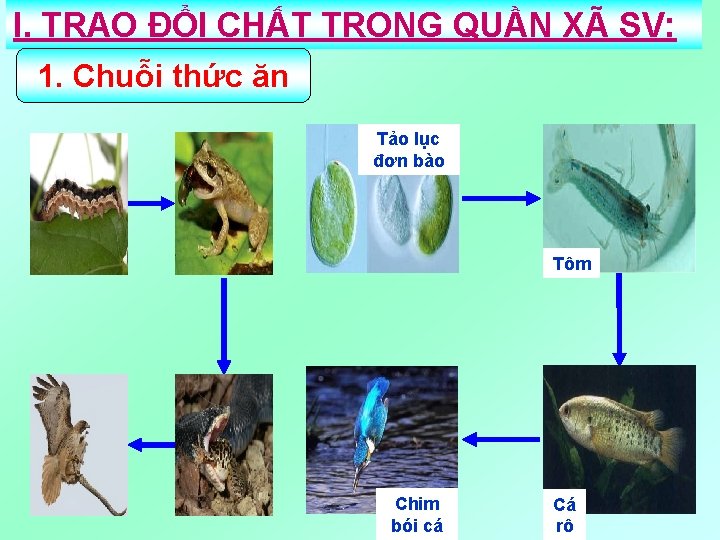 I. TRAO ĐỔI CHẤT TRONG QUẦN XÃ SV:

1. Chuỗi thức ăn

Tảo lục đơn bào

Tôm

Cá rô

Chim bói cá